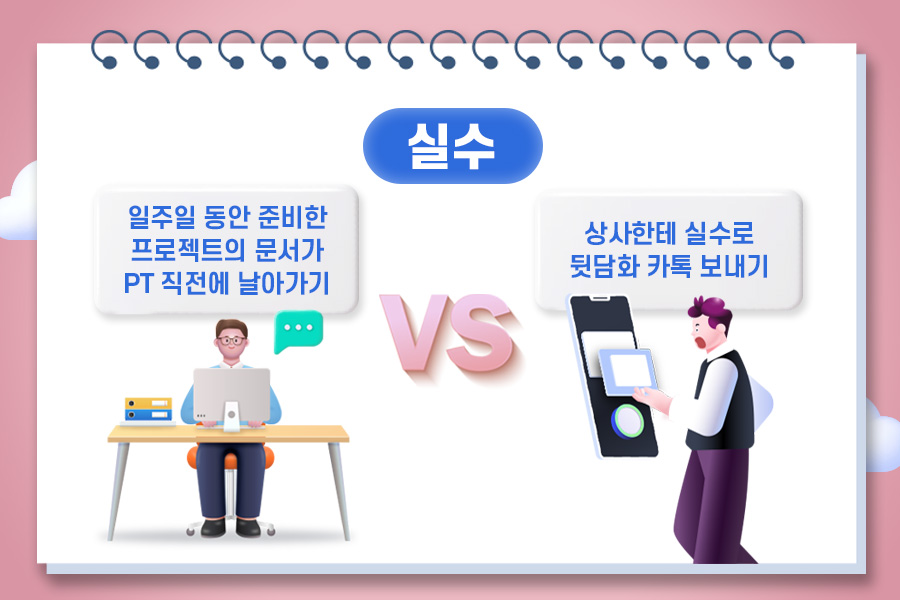 실수

일주일 동안 준비한 프로젝트의 문서가 PT 직전에 날아가기

VS

상사한테 실수로 뒷담화 카톡 보내기